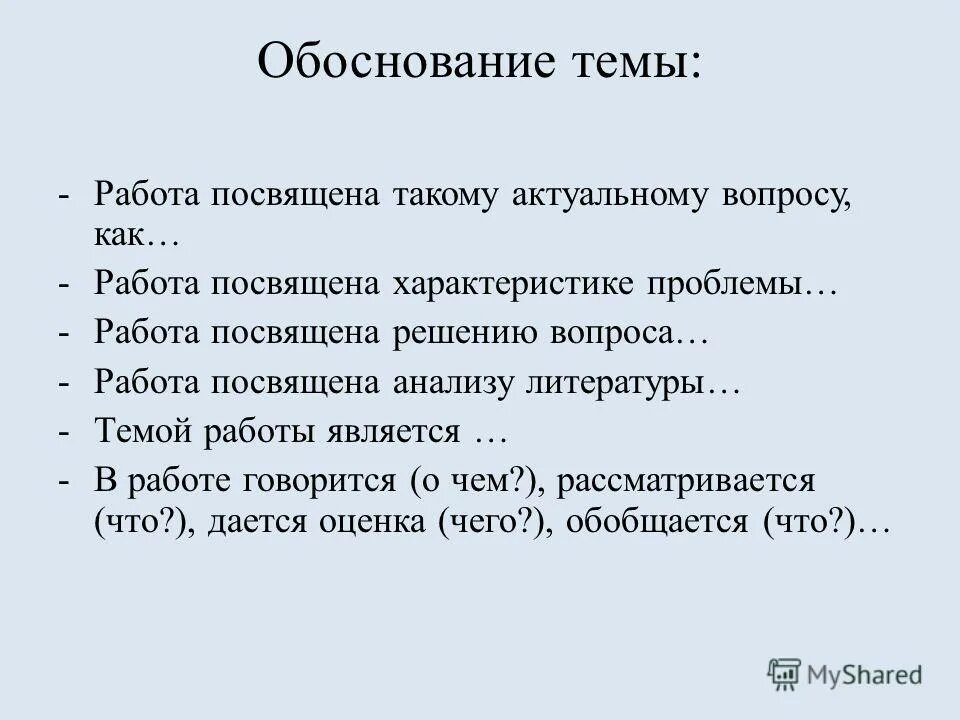 Обоснование темы:

- Работа посвящена такому актуальному вопросу, как…
- Работа посвящена характеристике проблемы…
- Работа посвящена решению вопроса…
- Работа посвящена анализу литературы…
- Темой работы является …
- В работе говорится (о чем?), рассматривается (что?), дается оценка (чего?), обобщается (что?)…

MyShared